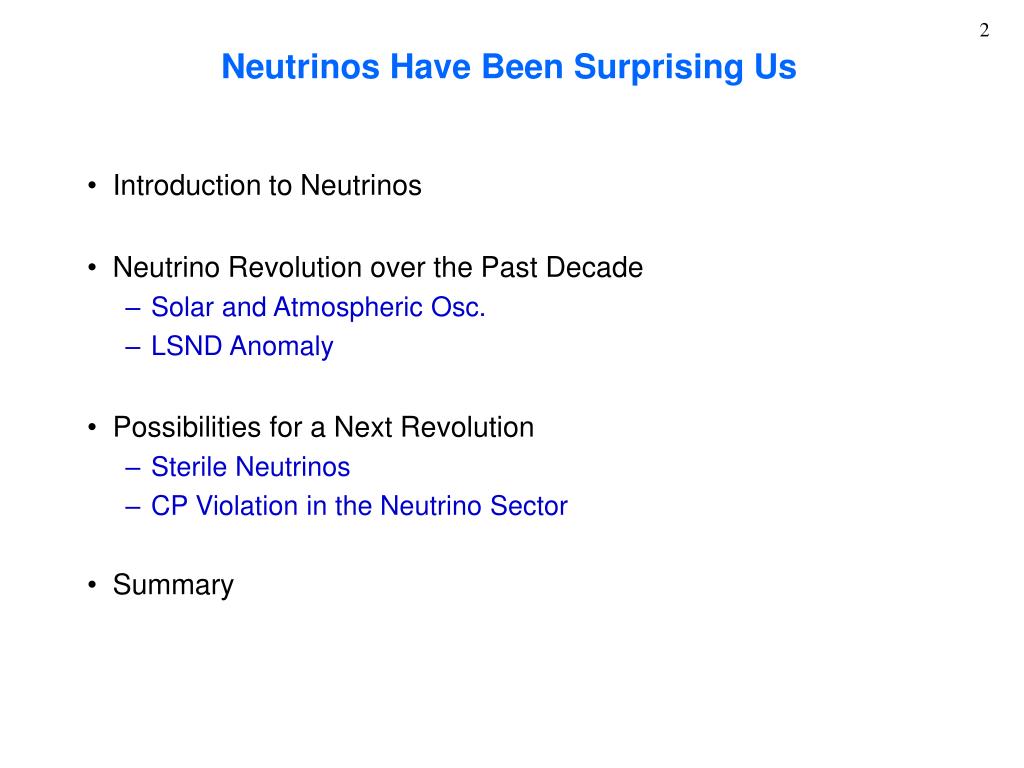 2

Neutrinos Have Been Surprising Us

• Introduction to Neutrinos

• Neutrino Revolution over the Past Decade
– Solar and Atmospheric Osc.
– LSND Anomaly

• Possibilities for a Next Revolution
– Sterile Neutrinos
– CP Violation in the Neutrino Sector

• Summary